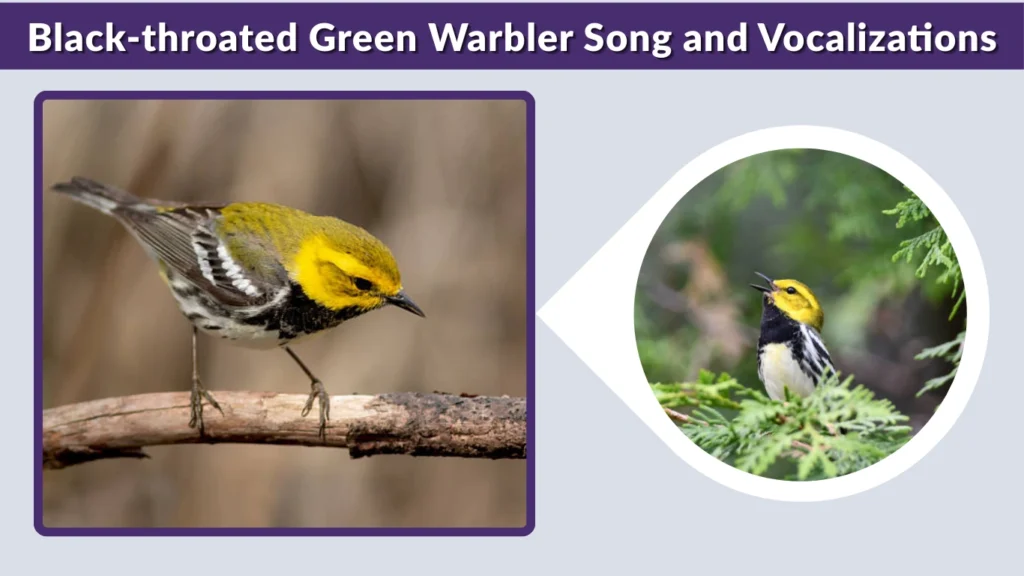 Black-throated Green Warbler Song and Vocalizations